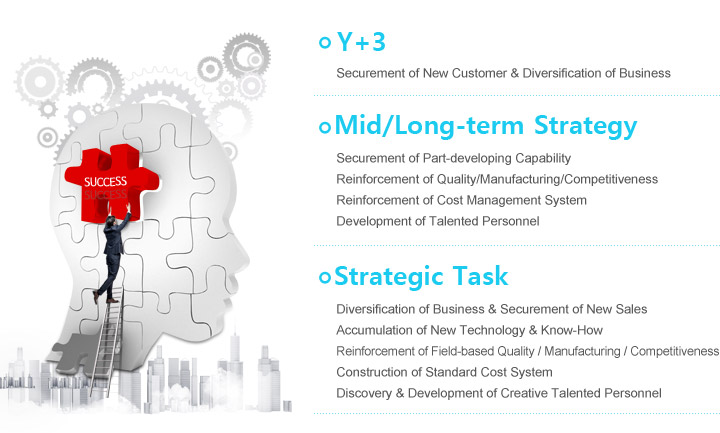 SUCCESS
SUCCESS

Y+3

Securement of New Customer & Diversification of Business

Mid/Long-term Strategy

Securement of Part-developing Capability
Reinforcement of Quality/Manufacturing/Competitiveness
Reinforcement of Cost Management System
Development of Talented Personnel

Strategic Task

Diversification of Business & Securement of New Sales
Accumulation of New Technology & Know-How
Reinforcement of Field-based Quality / Manufacturing / Competitiveness
Construction of Standard Cost System
Discovery & Development of Creative Talented Personnel